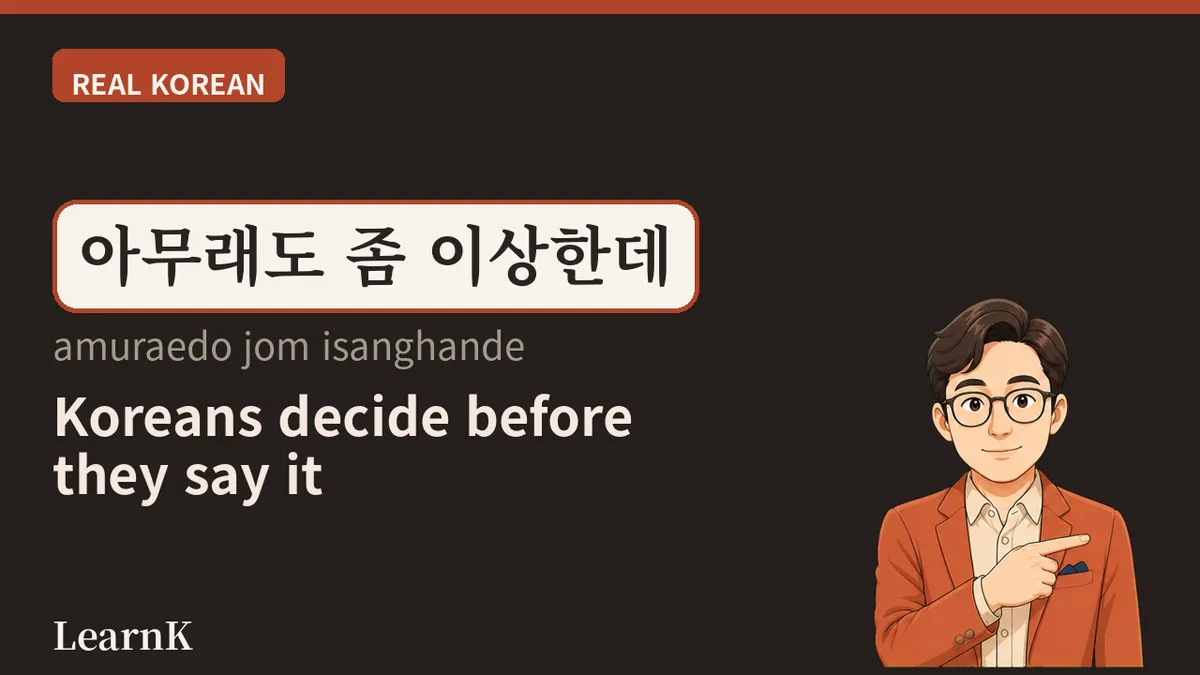 REAL KOREAN

아무래도 좀 이상한데

amuraedo jom isanghande

Koreans decide before they say it

LearnK